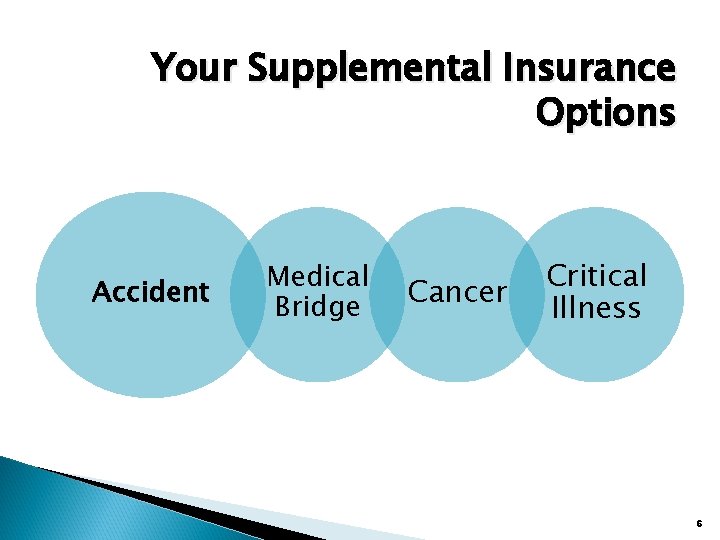 Your Supplemental Insurance Options

Accident

Medical Bridge

Cancer

Critical Illness

6